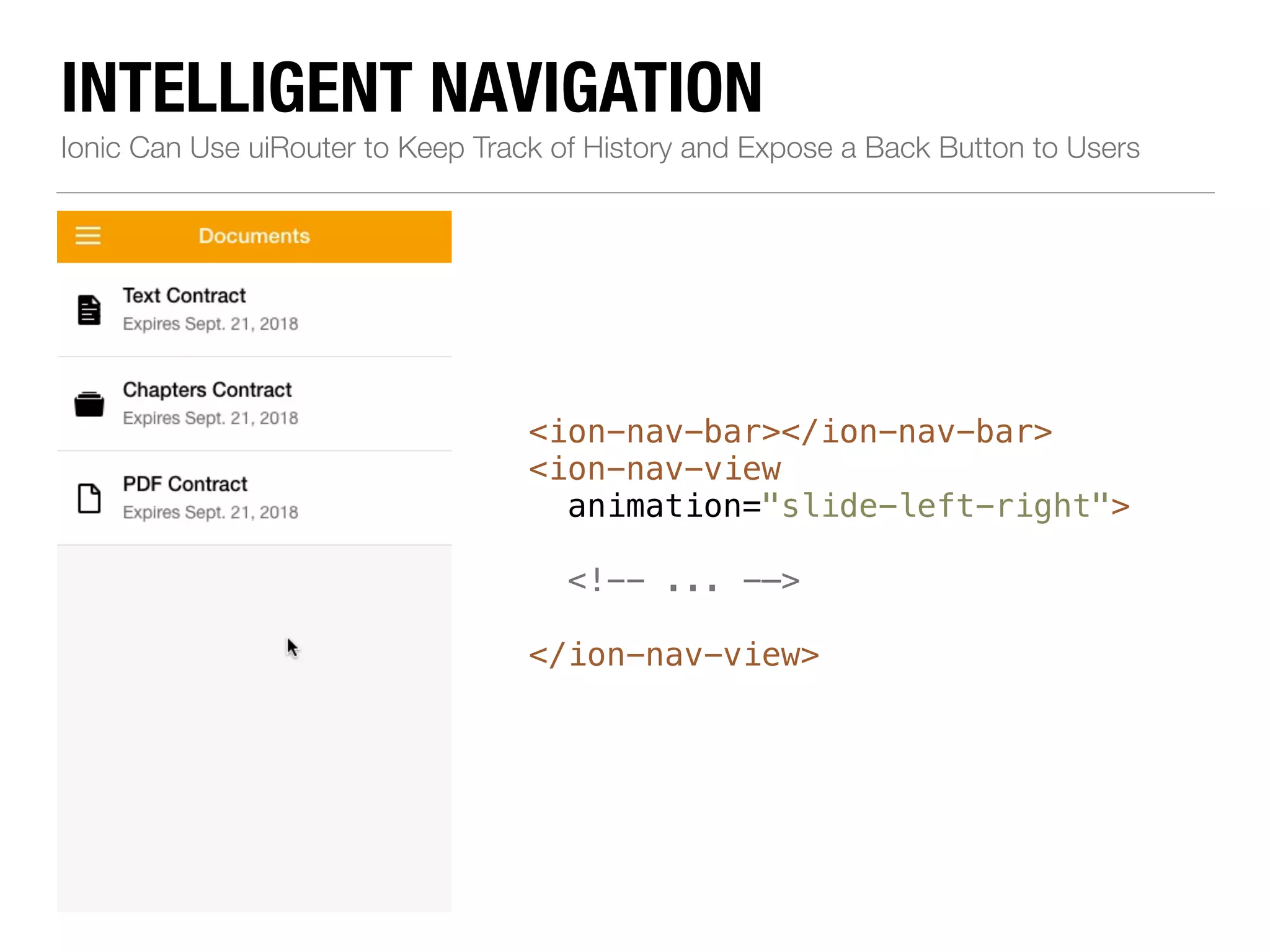 INTELLIGENT NAVIGATION

Ionic Can Use uiRouter to Keep Track of History and Expose a Back Button to Users

Documents

Text Contract
Expires Sept. 21, 2018

Chapters Contract
Expires Sept. 21, 2018

PDF Contract
Expires Sept. 21, 2018

<ion-nav-bar></ion-nav-bar>
<ion-nav-view
  animation="slide-left-right">

  <!-- ... -->

</ion-nav-view>